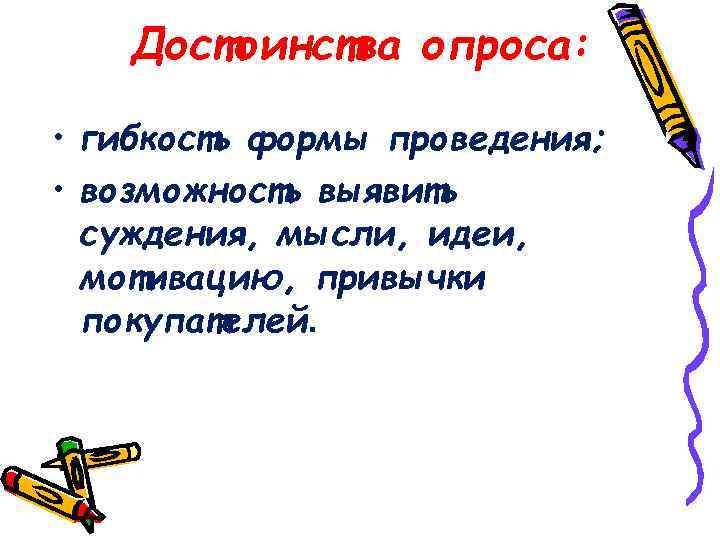 Достоинства опроса:

• гибкость формы проведения;

• возможность выявить суждения, мысли, идеи, мотивацию, привычки покупателей.